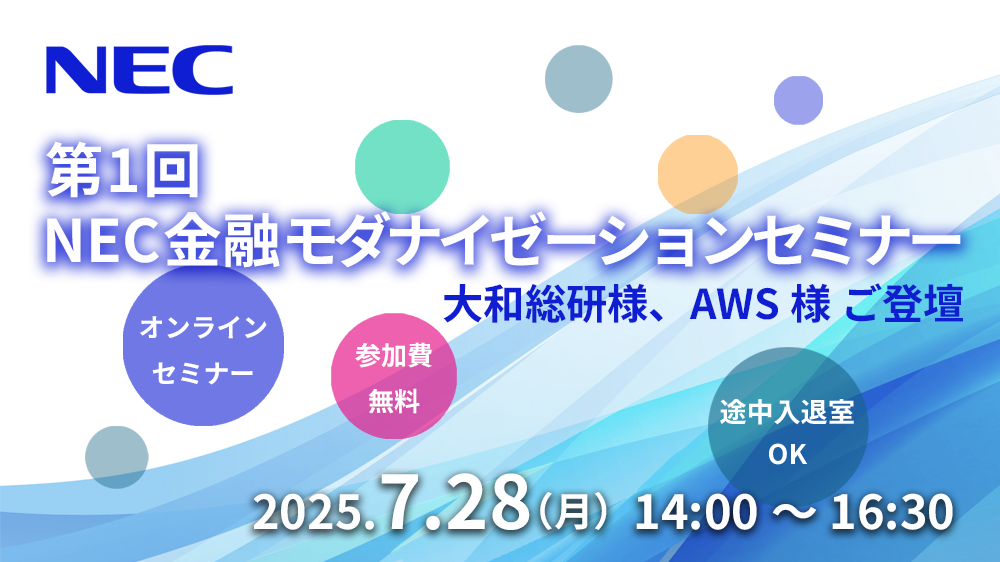 NEC

第1回
NEC金融モダナイゼーションセミナー

大和総研様、AWS 様 ご登壇

オンライン
セミナー

参加費
無料

途中入退室
OK

2025.7.28（月） 14:00 ～ 16:30